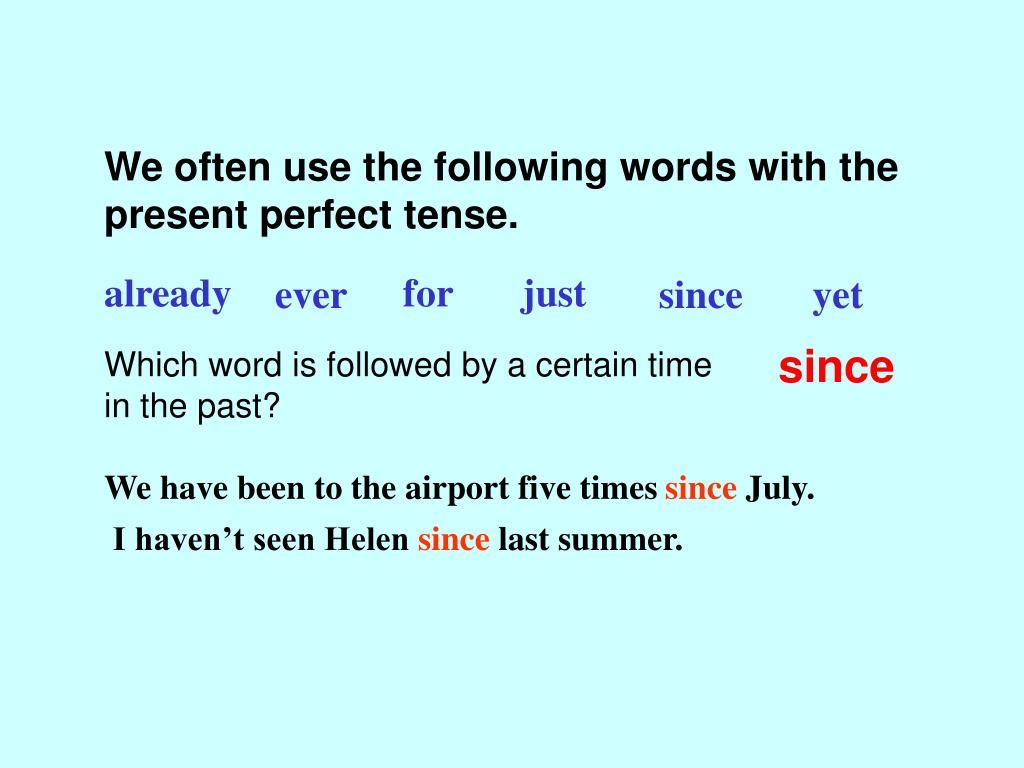 We often use the following words with the present perfect tense.

already ever for just since yet

Which word is followed by a certain time in the past?

since

We have been to the airport five times since July.

I haven’t seen Helen since last summer.